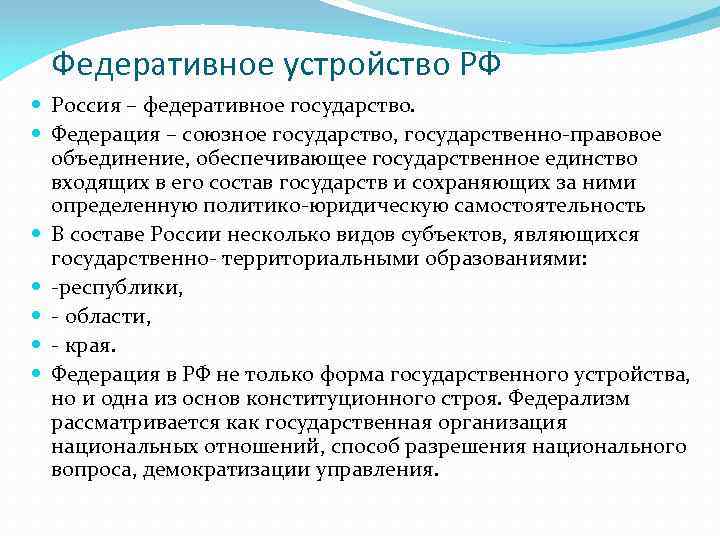 Федеративное устройство РФ

Россия – федеративное государство.

Федерация – союзное государство, государственно-правовое объединение, обеспечивающее государственное единство входящих в его состав государств и сохраняющих за ними определенную политико-юридическую самостоятельность

В составе России несколько видов субъектов, являющихся государственно- территориальными образованиями:

-республики,

- области,

- края.

Федерация в РФ не только форма государственного устройства, но и одна из основ конституционного строя. Федерализм рассматривается как государственная организация национальных отношений, способ разрешения национального вопроса, демократизации управления.